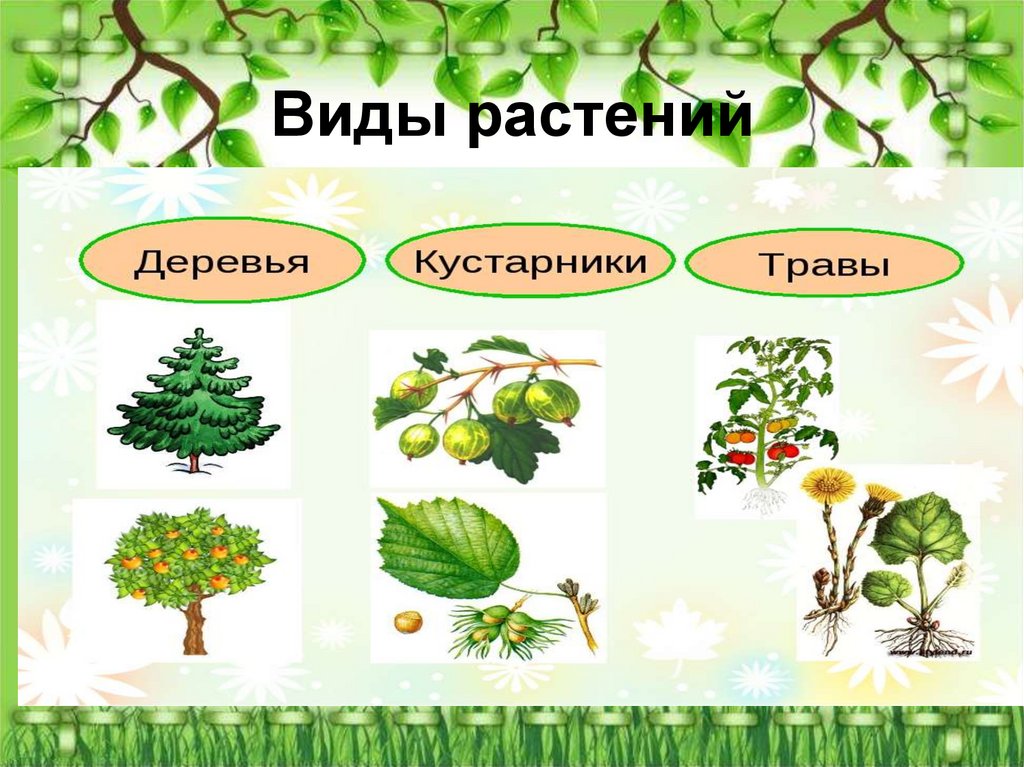 Виды растений

Деревья

Кустарники

Травы